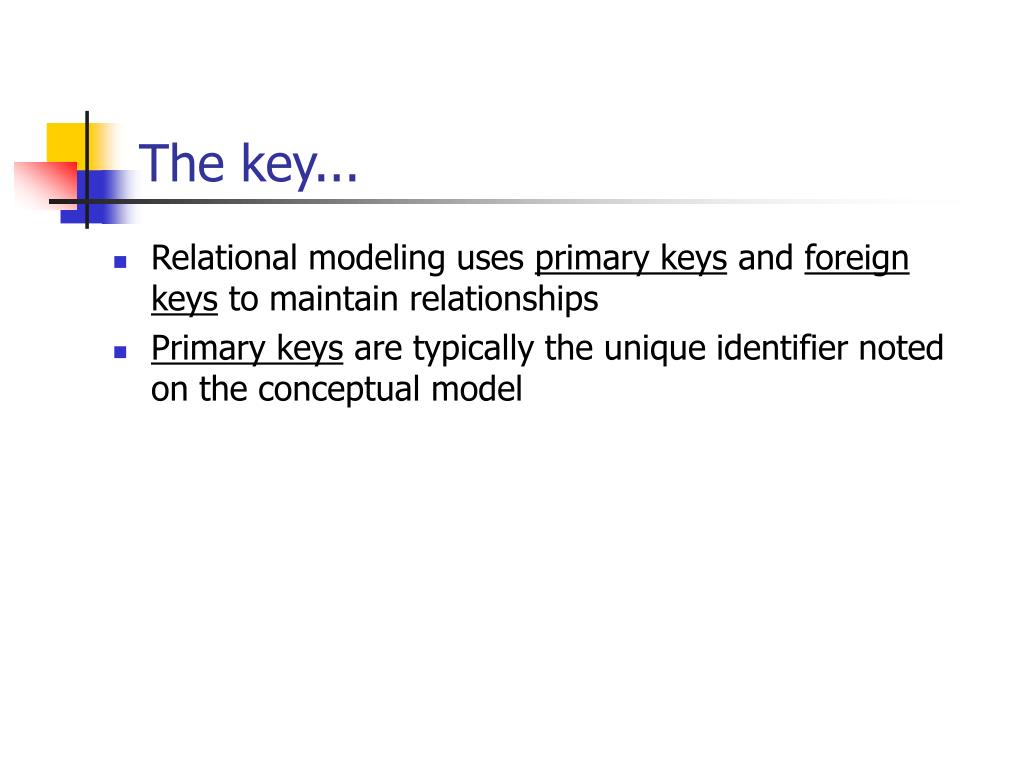 The key...

- Relational modeling uses primary keys and foreign keys to maintain relationships
- Primary keys are typically the unique identifier noted on the conceptual model